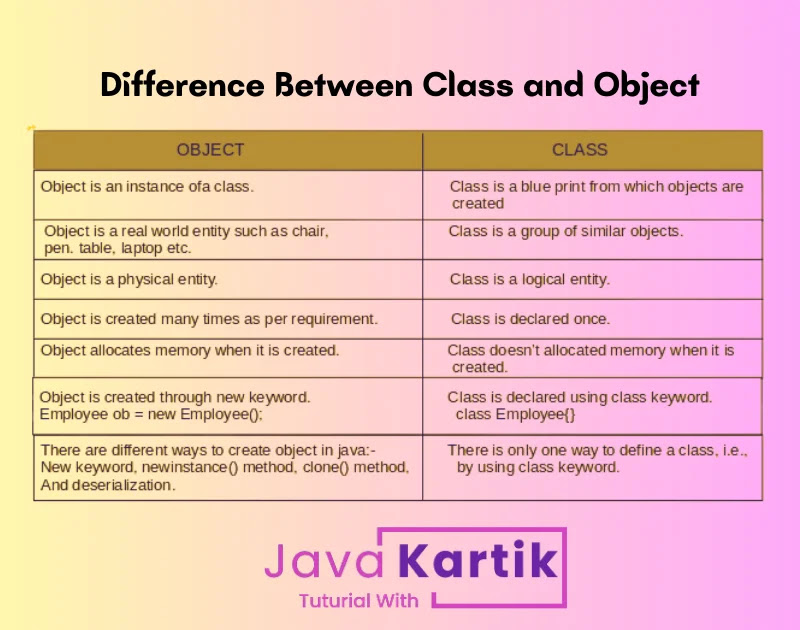 Difference Between Class and Object

| OBJECT | CLASS |
|---|---|
| Object is an instance ofa class. | Class is a blue print from which objects are created |
| Object is a real world entity such as chair, pen. table, laptop etc. | Class is a group of similar objects. |
| Object is a physical entity. | Class is a logical entity. |
| Object is created many times as per requirement. | Class is declared once. |
| Object allocates memory when it is created. | Class doesn't allocated memory when it is created. |
| Object is created through new keyword. Employee ob = new Employee(); | Class is declared using class keyword. class Employee{} |
| There are different ways to create object in java:- New keyword, newinstance() method, clone() method, And deserialization. | There is only one way to define a class, i.e., by using class keyword. |

Java Kartik
Tuturial With